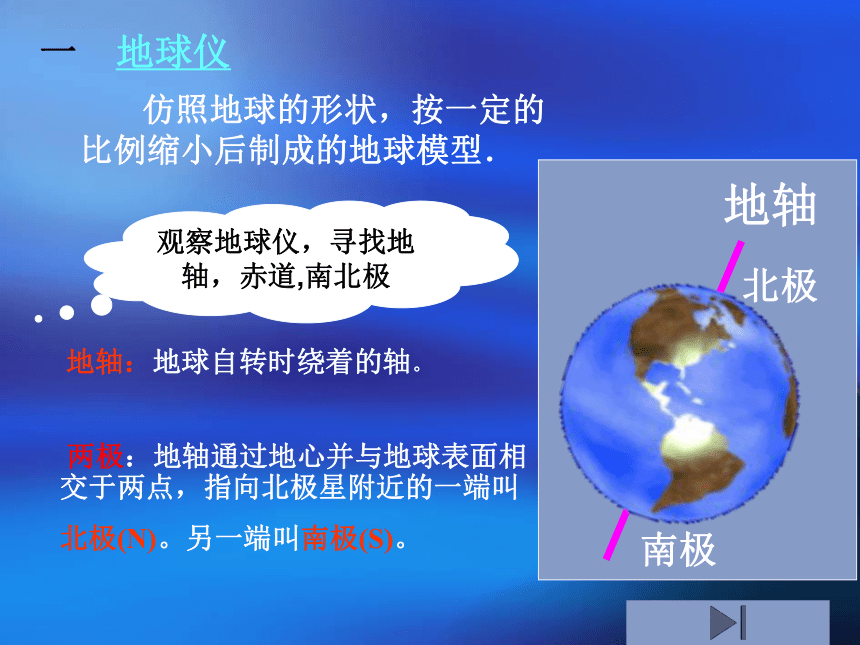 一 地球仪

仿照地球的形状，按一定的比例缩小后制成的地球模型.

观察地球仪，寻找地轴，赤道,南北极

地轴：地球自转时绕着的轴。

两极：地轴通过地心并与地球表面相交于两点，指向北极星附近的一端叫北极(N)。另一端叫南极(S)。

地轴

北极

南极